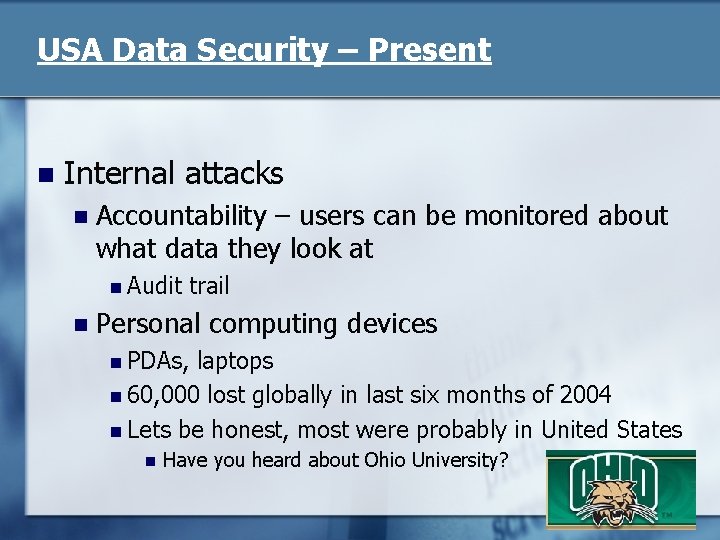 USA Data Security – Present

Internal attacks

Accountability – users can be monitored about what data they look at

Audit trail

Personal computing devices

PDAs, laptops

60,000 lost globally in last six months of 2004

Lets be honest, most were probably in United States

Have you heard about Ohio University?

OHIO

TM